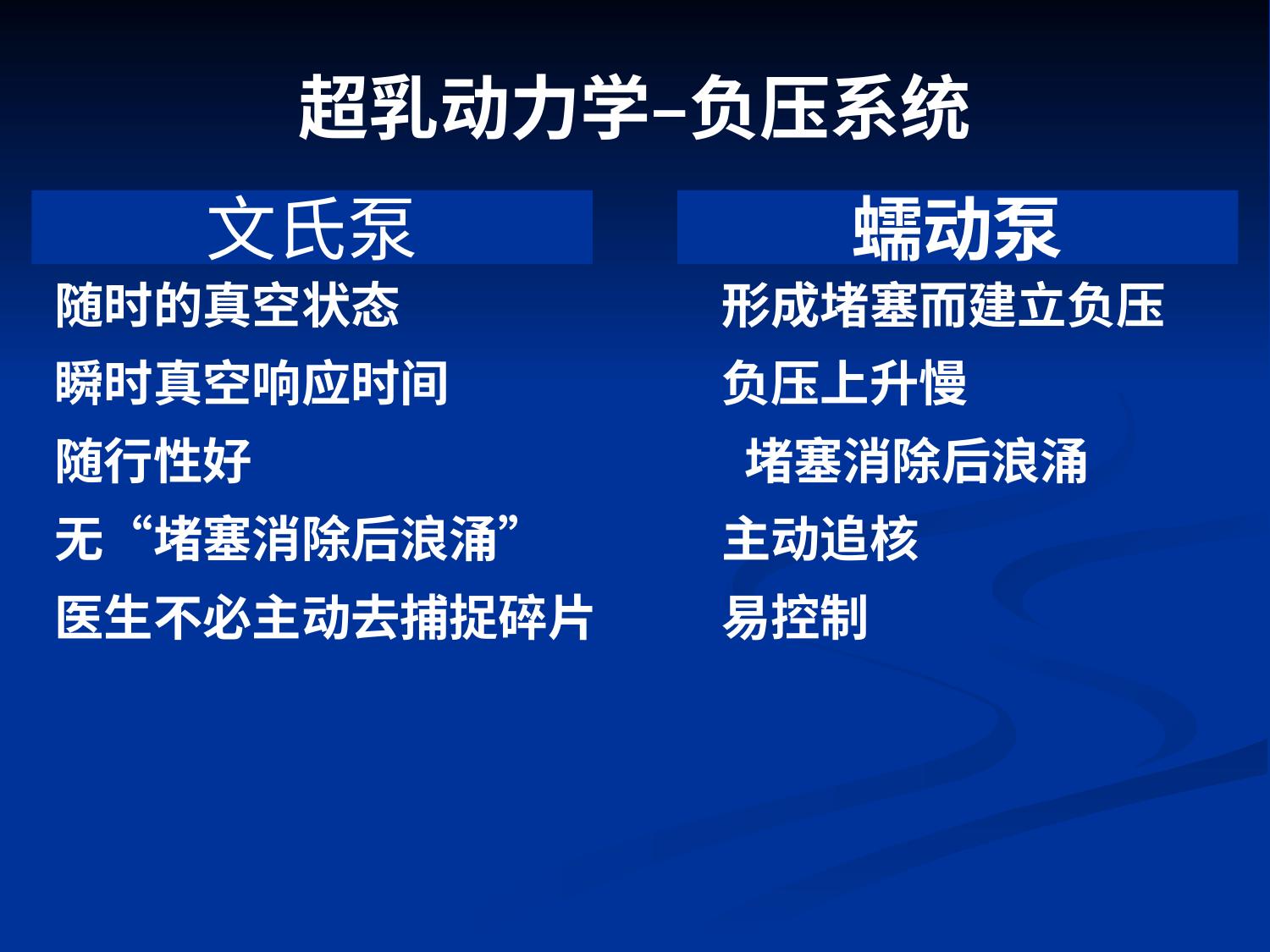 超乳动力学–负压系统

文氏泵

随时的真空状态

瞬时真空响应时间

随行性好

无“堵塞消除后浪涌”

医生不必主动去捕捉碎片

蠕动泵

形成堵塞而建立负压

负压上升慢

堵塞消除后浪涌

主动追核

易控制